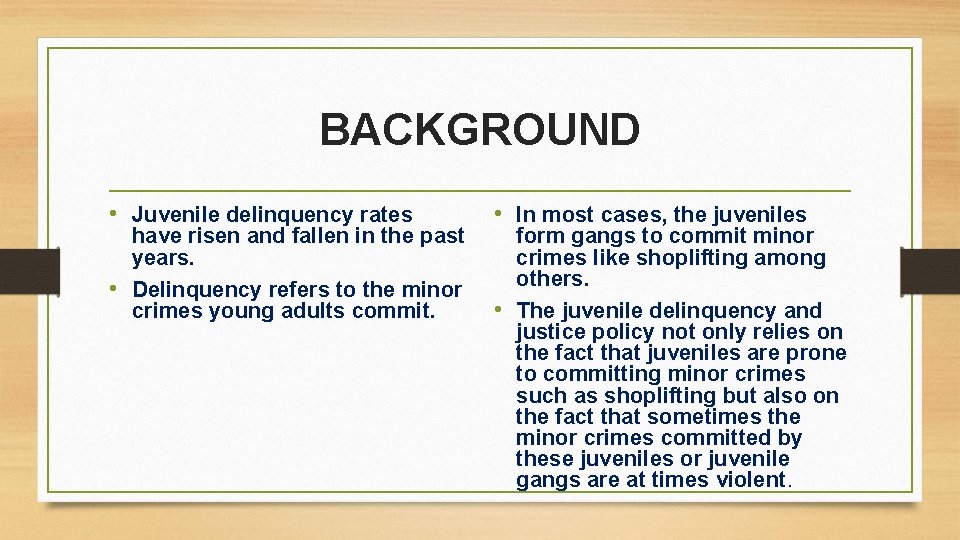 BACKGROUND

• Juvenile delinquency rates have risen and fallen in the past years.

• Delinquency refers to the minor crimes young adults commit.

• In most cases, the juveniles form gangs to commit minor crimes like shoplifting among others.

• The juvenile delinquency and justice policy not only relies on the fact that juveniles are prone to committing minor crimes such as shoplifting but also on the fact that sometimes the minor crimes committed by these juveniles or juvenile gangs are at times violent.